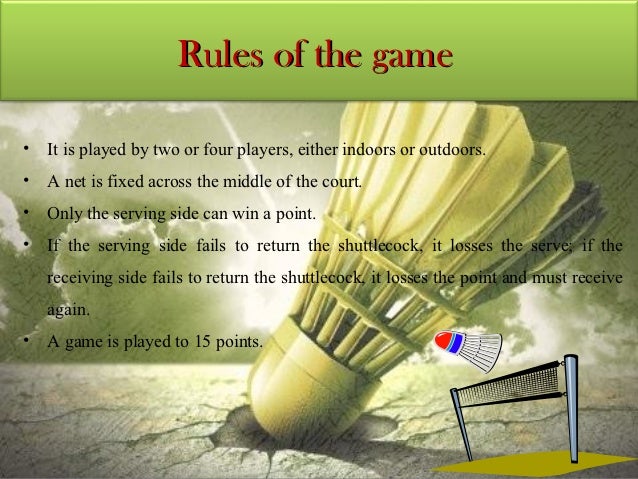 Rules of the game

• It is played by two or four players, either indoors or outdoors.
• A net is fixed across the middle of the court.
• Only the serving side can win a point.
• If the serving side fails to return the shuttlecock, it losses the serve; if the receiving side fails to return the shuttlecock, it losses the point and must receive again.
• A game is played to 15 points.